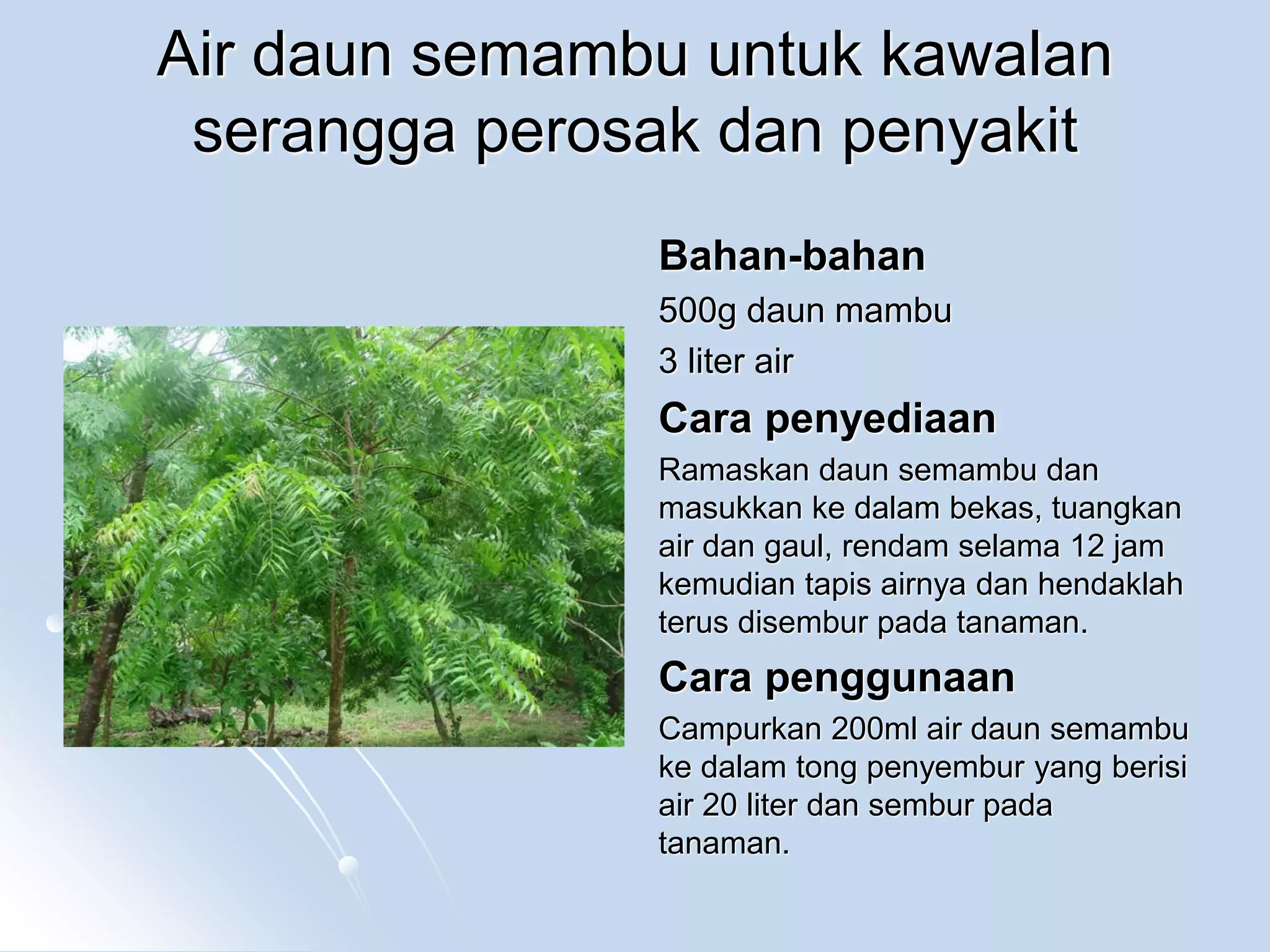 Air daun semambu untuk kawalan serangga perosak dan penyakit

Bahan-bahan

500g daun mambu

3 liter air

Cara penyediaan

Ramaskan daun semambu dan masukkan ke dalam bekas, tuangkan air dan gaul, rendam selama 12 jam kemudian tapis airnya dan hendaklah terus disembur pada tanaman.

Cara penggunaan

Campurkan 200ml air daun semambu ke dalam tong penyembur yang berisi air 20 liter dan sembur pada tanaman.